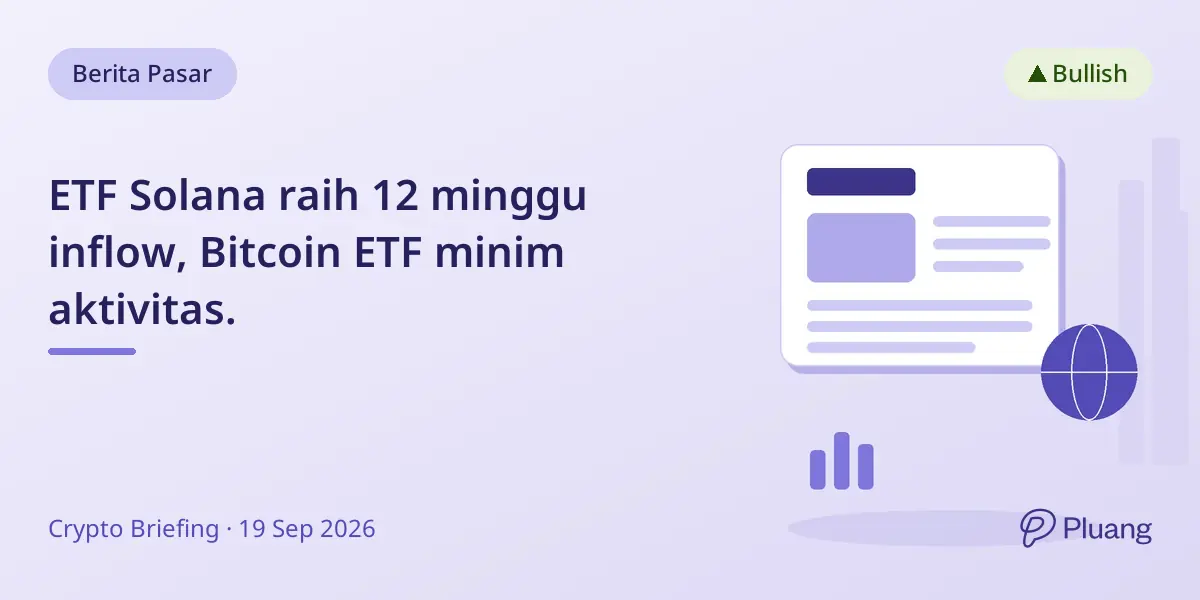 Berita Pasar

▲ Bullish

ETF Solana raih 12 minggu inflow, Bitcoin ETF minim aktivitas.

Crypto Briefing · 19 Sep 2026

Pluang